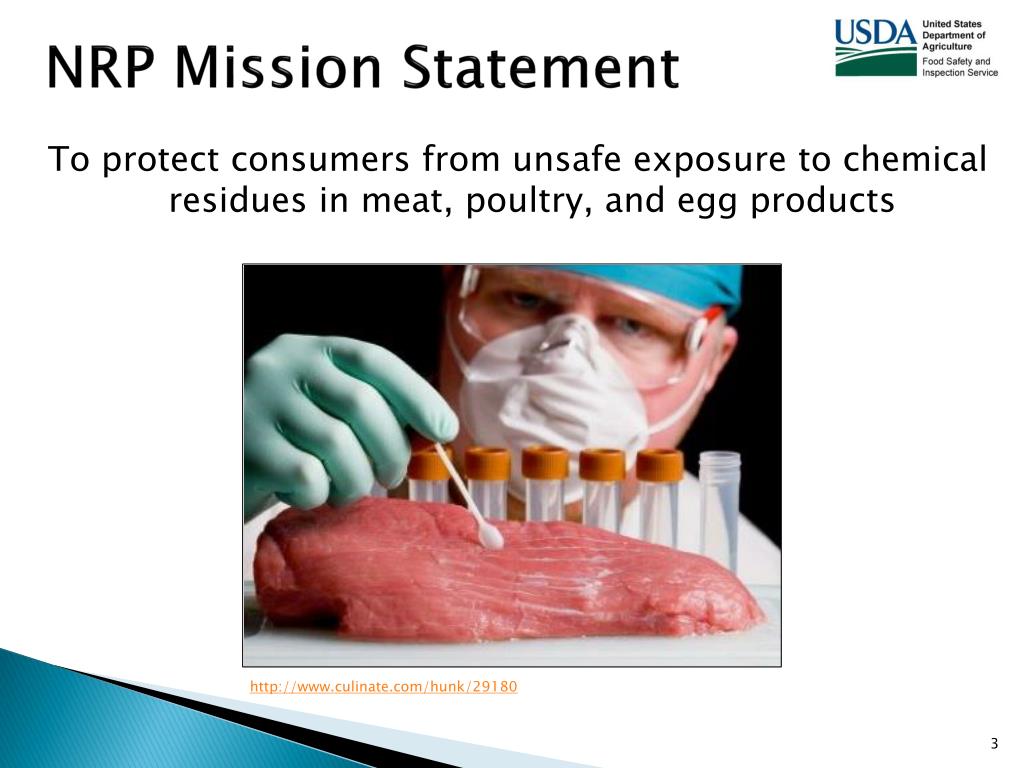 NRP Mission Statement

USDA United States Department of Agriculture Food Safety and Inspection Service

To protect consumers from unsafe exposure to chemical residues in meat, poultry, and egg products

http://www.culinate.com/hunk/29180

3